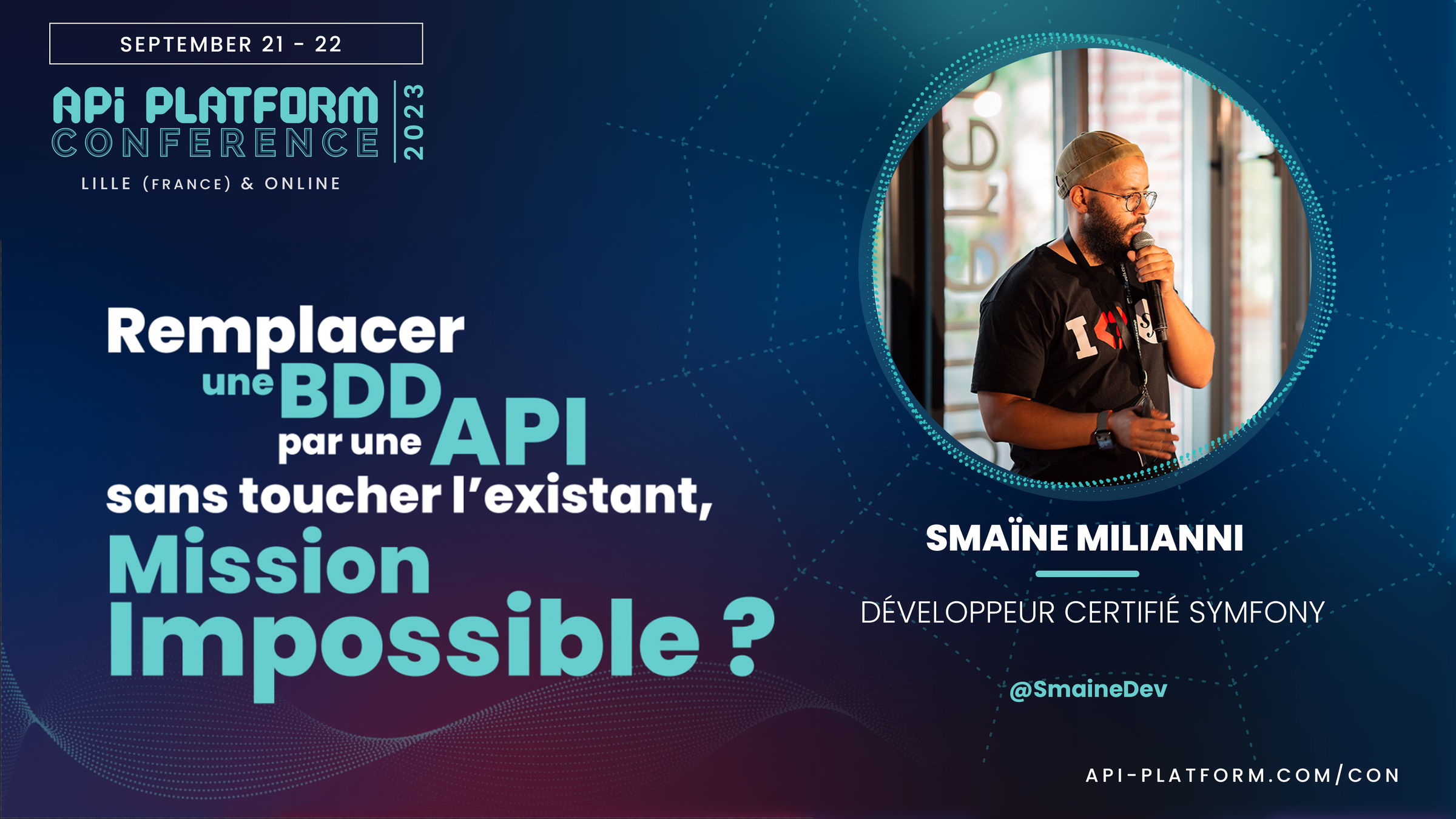 SEPTEMBER 21 - 22

API PLATFORM CONFERENCE 2023

LILLE (FRANCE) & ONLINE

Remplacer une BDD par une API sans toucher l'existant, Mission Impossible ?

SMAÏNE MILIANNI

DÉVELOPPEUR CERTIFIÉ SYMFONY

@SmaineDev

API-PLATFORM.COM/CON